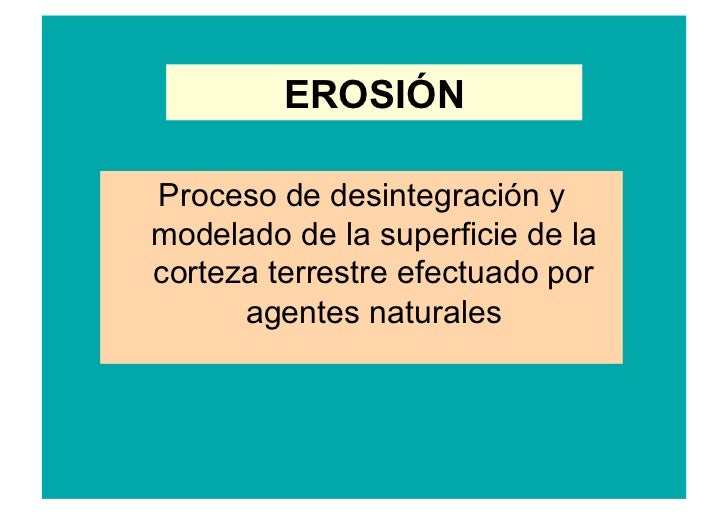 EROSIÓN

Proceso de desintegración y modelado de la superficie de la corteza terrestre efectuado por agentes naturales